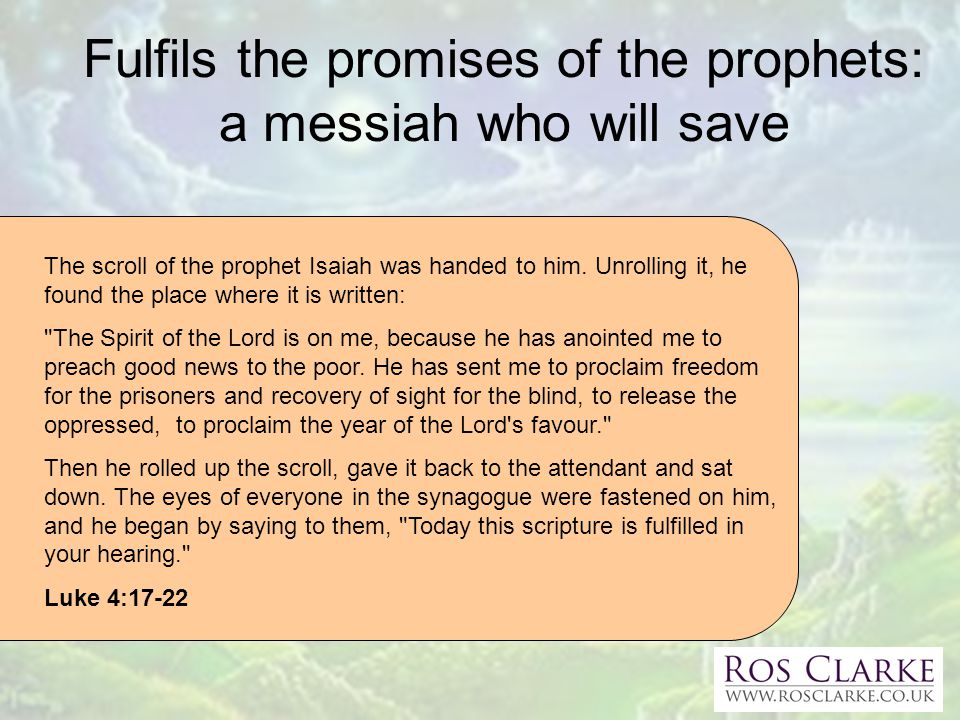 Fulfils the promises of the prophets: a messiah who will save

The scroll of the prophet Isaiah was handed to him. Unrolling it, he found the place where it is written:

"The Spirit of the Lord is on me, because he has anointed me to preach good news to the poor. He has sent me to proclaim freedom for the prisoners and recovery of sight for the blind, to release the oppressed, to proclaim the year of the Lord's favour."

Then he rolled up the scroll, gave it back to the attendant and sat down. The eyes of everyone in the synagogue were fastened on him, and he began by saying to them, "Today this scripture is fulfilled in your hearing."

Luke 4:17-22

ROS CLARKE
WWW.ROSCLARKE.CO.UK